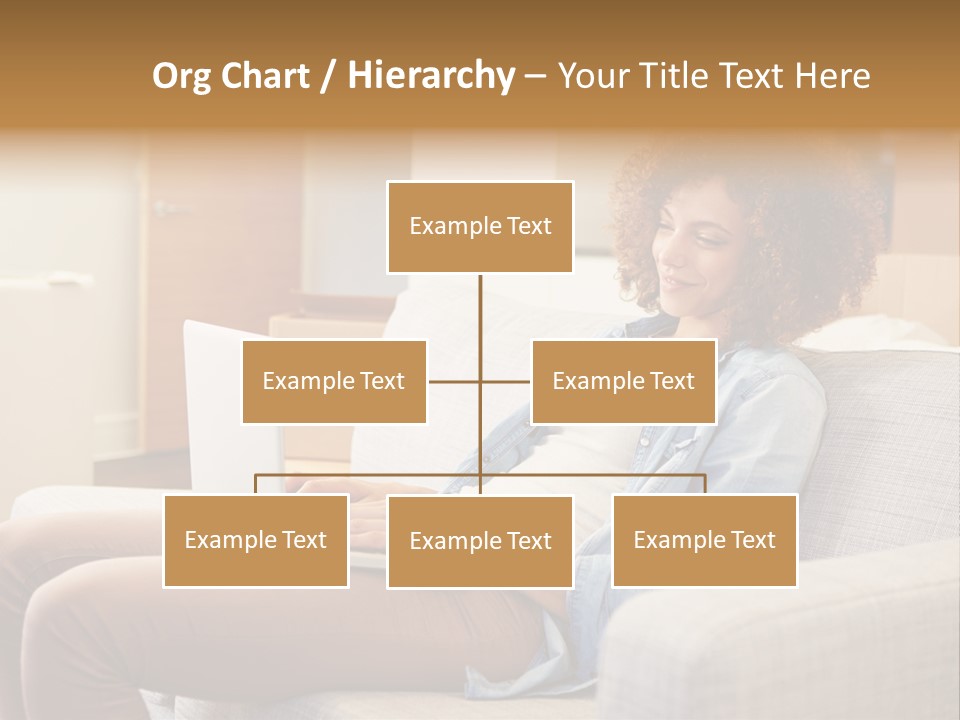 Org Chart / Hierarchy – Your Title Text Here

Example Text

Example Text

Example Text

Example Text

Example Text

Example Text